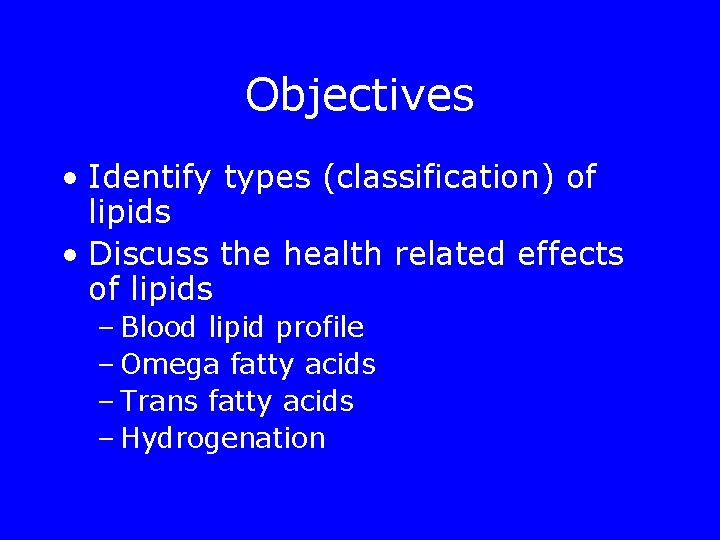 Objectives

• Identify types (classification) of lipids
• Discuss the health related effects of lipids
– Blood lipid profile
– Omega fatty acids
– Trans fatty acids
– Hydrogenation